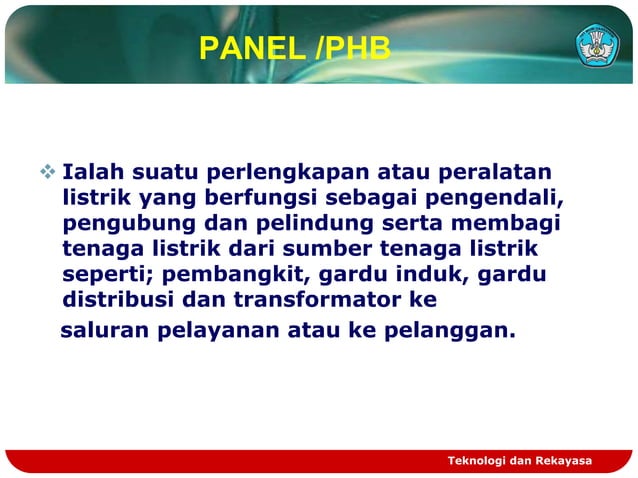 PANEL /PHB

❖ Ialah suatu perlengkapan atau peralatan listrik yang berfungsi sebagai pengendali, pengubung dan pelindung serta membagi tenaga listrik dari sumber tenaga listrik seperti; pembangkit, gardu induk, gardu distribusi dan transformator ke

saluran pelayanan atau ke pelanggan.

Teknologi dan Rekayasa